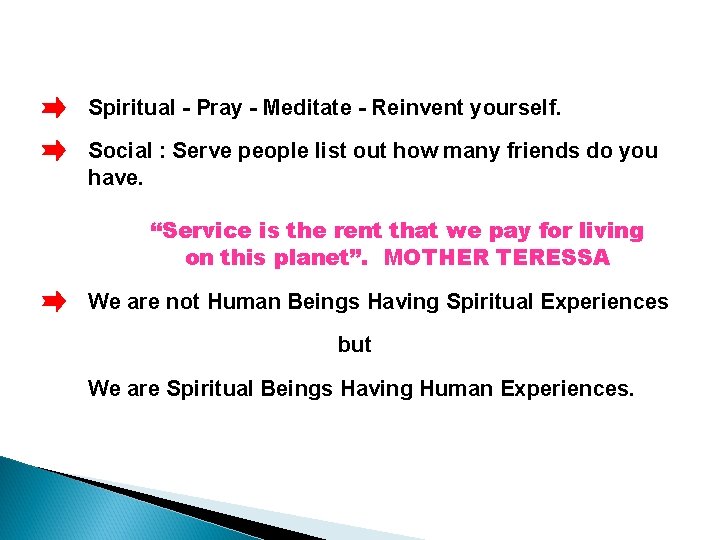 Spiritual - Pray - Meditate - Reinvent yourself.

Social : Serve people list out how many friends do you have.

“Service is the rent that we pay for living on this planet”. MOTHER TERESSA

We are not Human Beings Having Spiritual Experiences

but

We are Spiritual Beings Having Human Experiences.